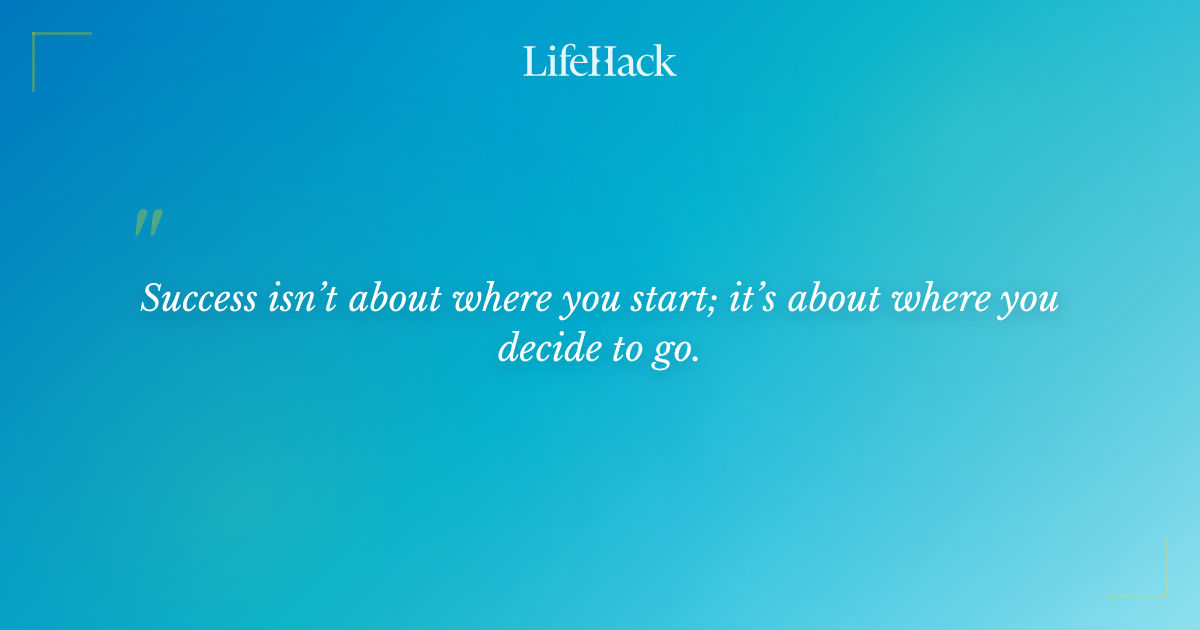 LifeHack

"

Success isn't about where you start; it's about where you decide to go.